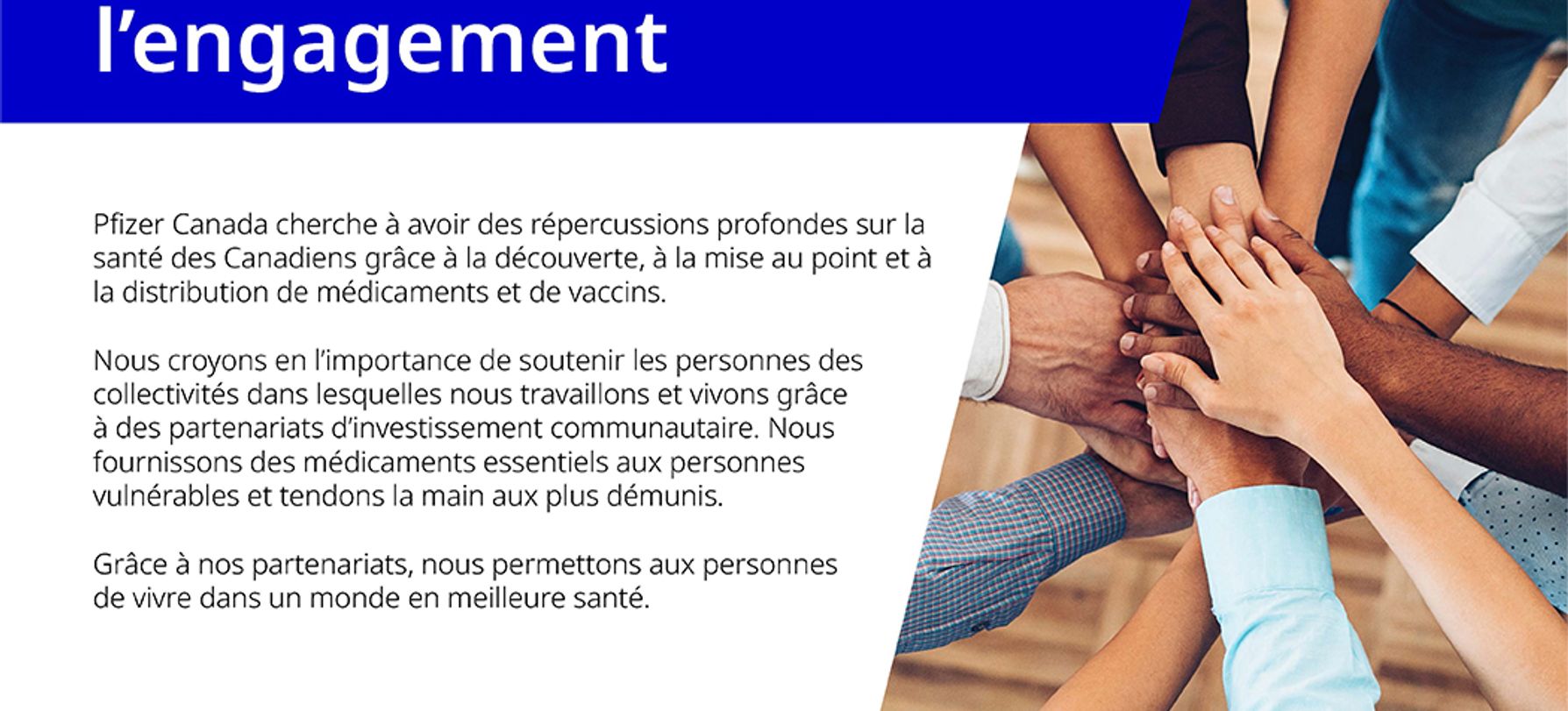 l’engagement

Pfizer Canada cherche à avoir des répercussions profondes sur la santé des Canadiens grâce à la découverte, à la mise au point et à la distribution de médicaments et de vaccins.

Nous croyons en l’importance de soutenir les personnes des collectivités dans lesquelles nous travaillons et vivons grâce à des partenariats d’investissement communautaire. Nous fournissons des médicaments essentiels aux personnes vulnérables et tendons la main aux plus démunis.

Grâce à nos partenariats, nous permettons aux personnes de vivre dans un monde en meilleure santé.